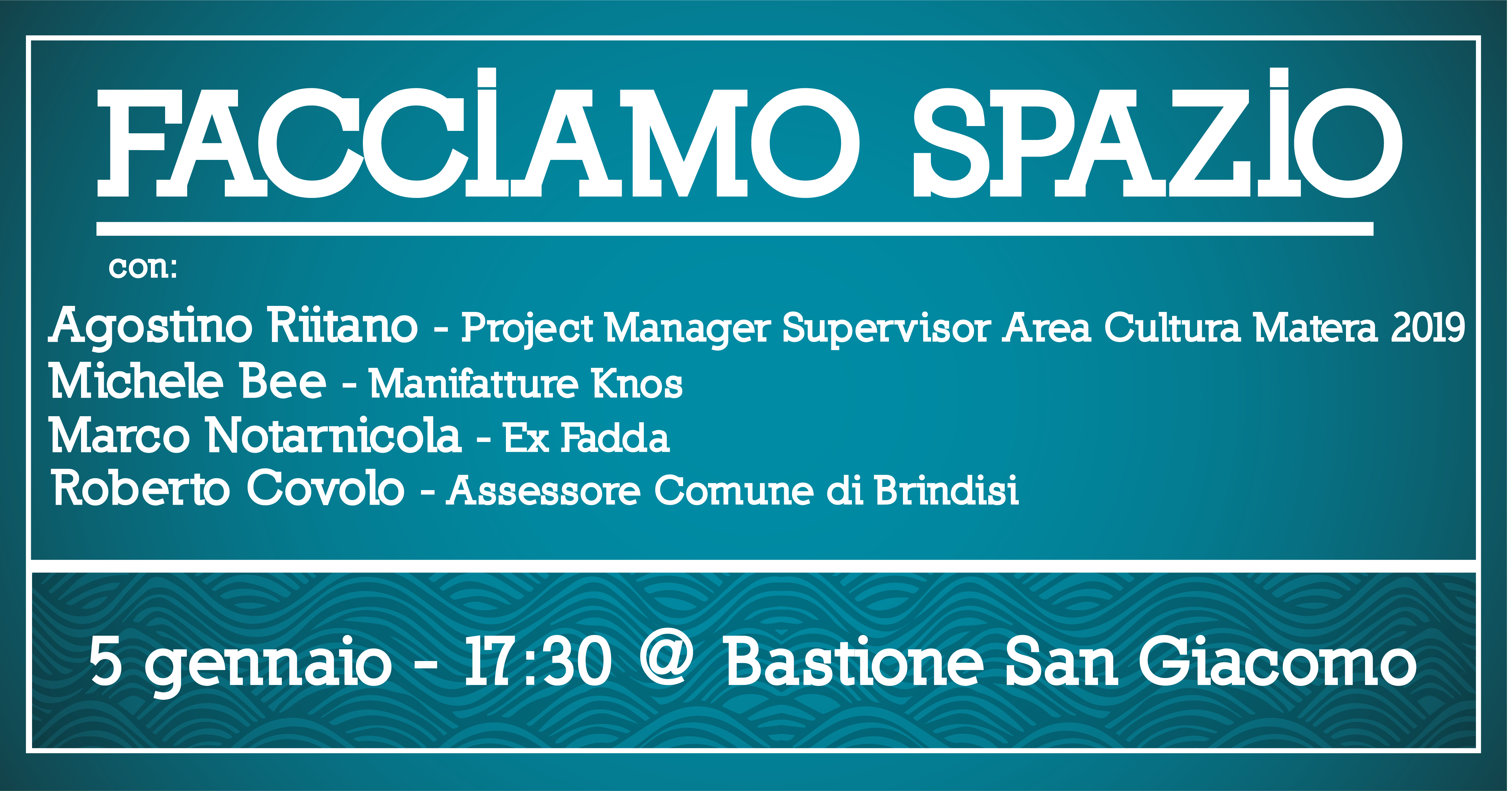 FACCIAMO SPAZIO

con:

Agostino Riitano - Project Manager Supervisor Area Cultura Matera 2019
Michele Bee - Manifatture Knos
Marco Notarnicola - Ex Fadda
Roberto Covolo - Assessore Comune di Brindisi

5 gennaio - 17:30 @ Bastione San Giacomo